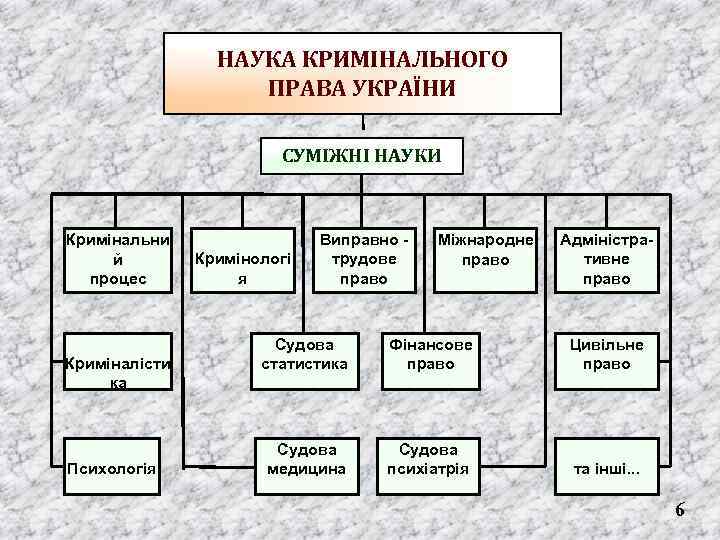 НАУКА КРИМІНАЛЬНОГО ПРАВА УКРАЇНИ

СУМІЖНІ НАУКИ

Кримінальний процес

Кримінологія

Виправно - трудове право

Міжнародне право

Адміністративне право

Криміналістика

Судова статистика

Фінансове право

Цивільне право

Психологія

Судова медицина

Судова психіатрія

та інші...

6